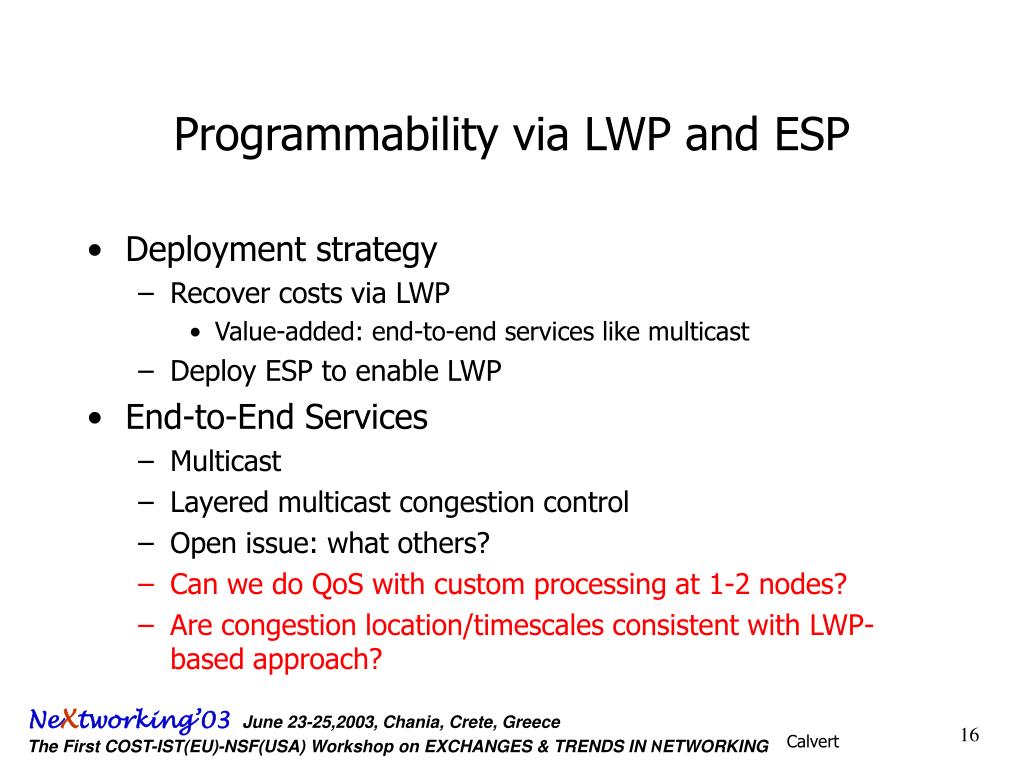 Programmability via LWP and ESP

• Deployment strategy
– Recover costs via LWP
• Value-added: end-to-end services like multicast
– Deploy ESP to enable LWP
• End-to-End Services
– Multicast
– Layered multicast congestion control
– Open issue: what others?
– Can we do QoS with custom processing at 1-2 nodes?
– Are congestion location/timescales consistent with LWP-based approach?

NeXtworking'03 June 23-25,2003, Chania, Crete, Greece
The First COST-IST(EU)-NSF(USA) Workshop on EXCHANGES & TRENDS IN NETWORKING

Calvert

16